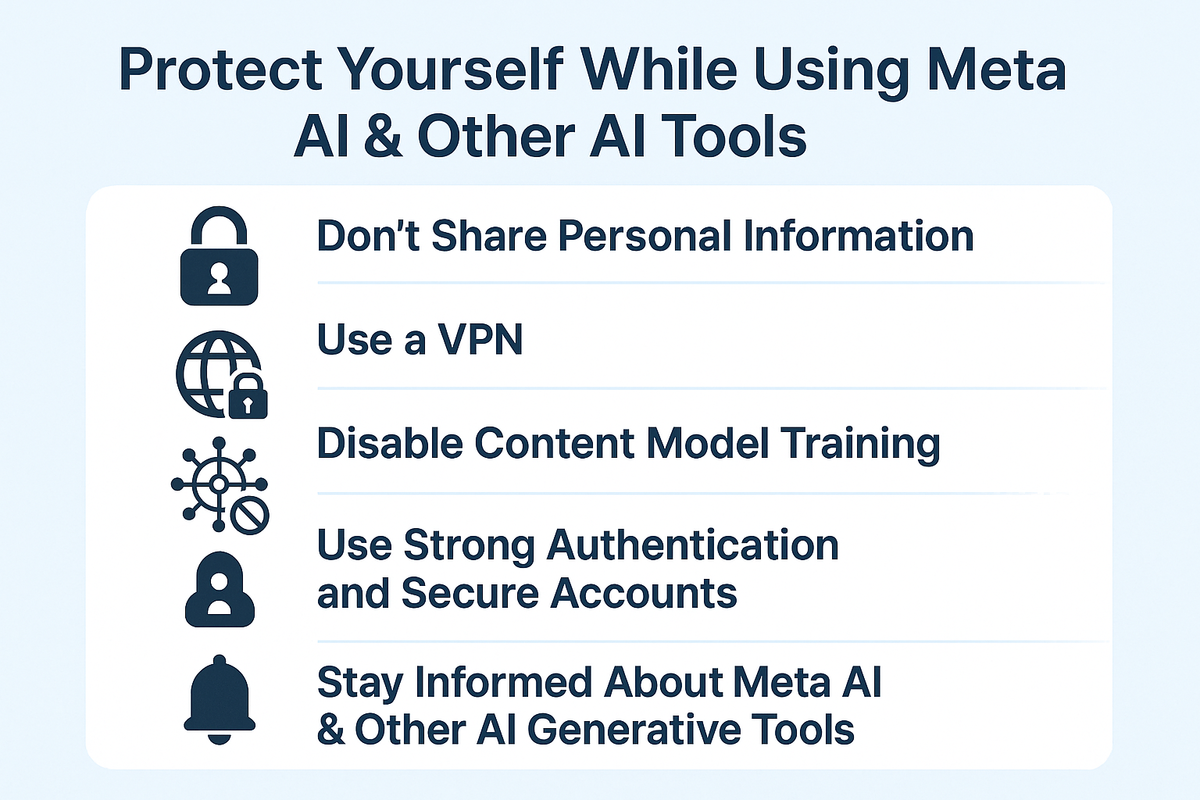 Protect Yourself While Using Meta AI & Other AI Tools

Don't Share Personal Information

Use a VPN

Disable Content Model Training

Use Strong Authentication and Secure Accounts

Stay Informed About Meta AI & Other AI Generative Tools